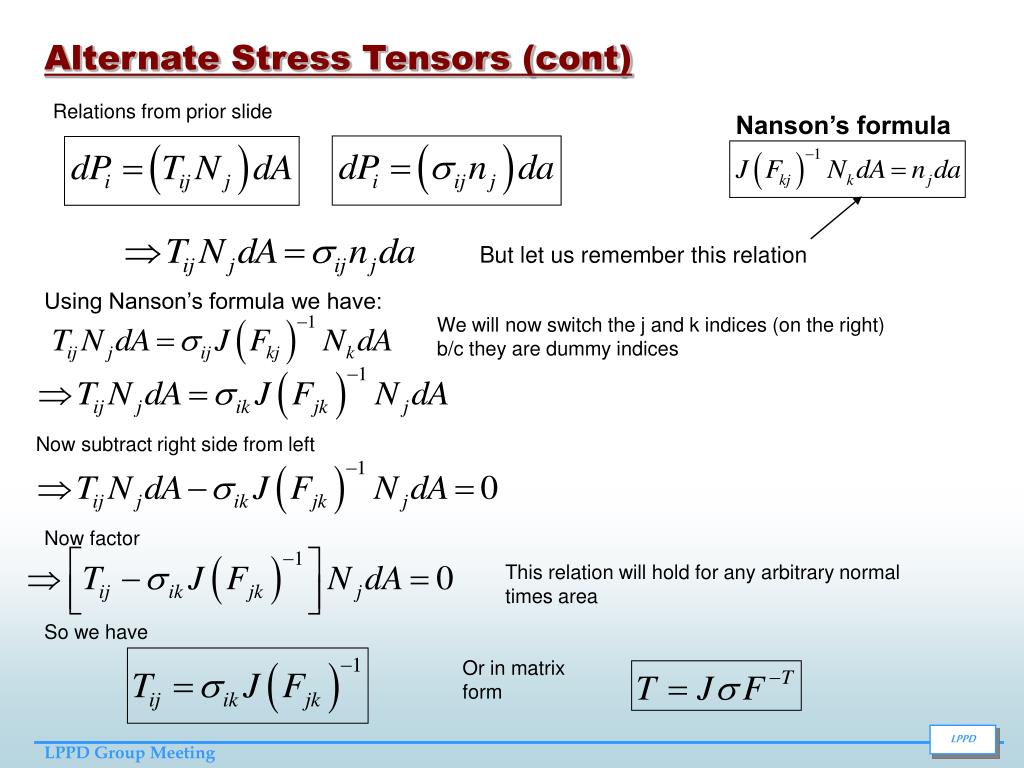 Alternate Stress Tensors (cont)

Relations from prior slide

$dP_i = \left(T_{ij} N_j\right) dA$

$dP_i = \left(\sigma_{ij} n_j\right) da$

Nanson's formula

$J\left(F_{kj}\right)^{-1} N_k dA = n_j da$

$\Rightarrow T_{ij} N_j dA = \sigma_{ij} n_j da$

But let us remember this relation

Using Nanson's formula we have:

$T_{ij} N_j dA = \sigma_{ij} J\left(F_{kj}\right)^{-1} N_k dA$

We will now switch the j and k indices (on the right) b/c they are dummy indices

$\Rightarrow T_{ij} N_j dA = \sigma_{ik} J\left(F_{jk}\right)^{-1} N_j dA$

Now subtract right side from left

$\Rightarrow T_{ij} N_j dA - \sigma_{ik} J\left(F_{jk}\right)^{-1} N_j dA = 0$

Now factor

$\Rightarrow \left[T_{ij} - \sigma_{ik} J\left(F_{jk}\right)^{-1}\right] N_j dA = 0$

This relation will hold for any arbitrary normal times area

So we have

$T_{ij} = \sigma_{ik} J\left(F_{jk}\right)^{-1}$

Or in matrix form

$T = J\sigma F^{-T}$

LPPD Group Meeting

LPPD